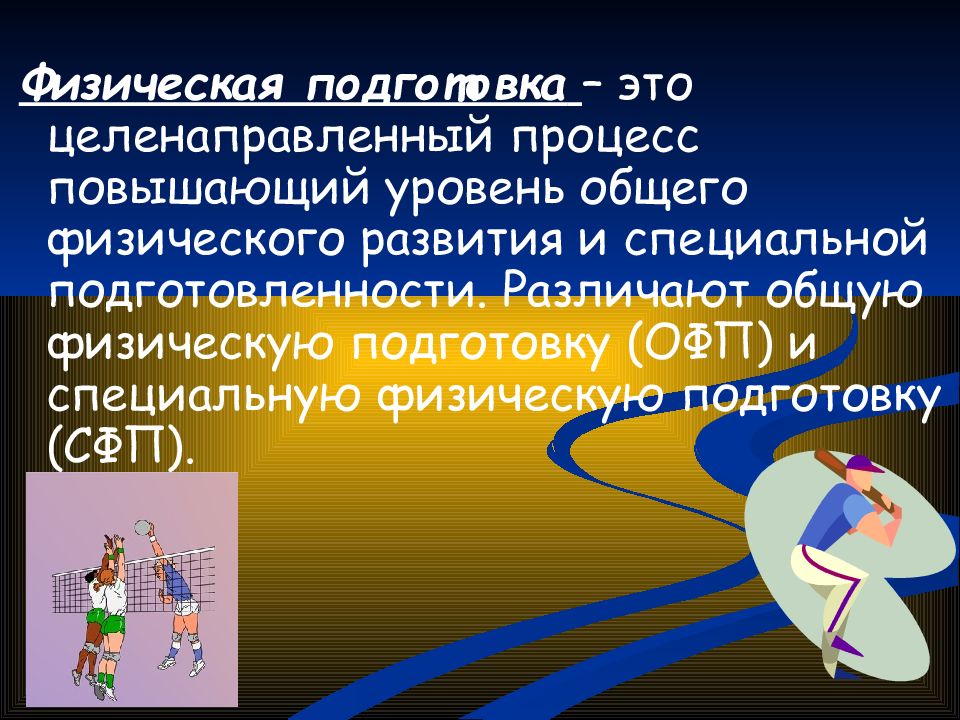 Физическая подготовка – это целенаправленный процесс повышающий уровень общего физического развития и специальной подготовленности. Различают общую физическую подготовку (ОФП) и специальную физическую подготовку (СФП).